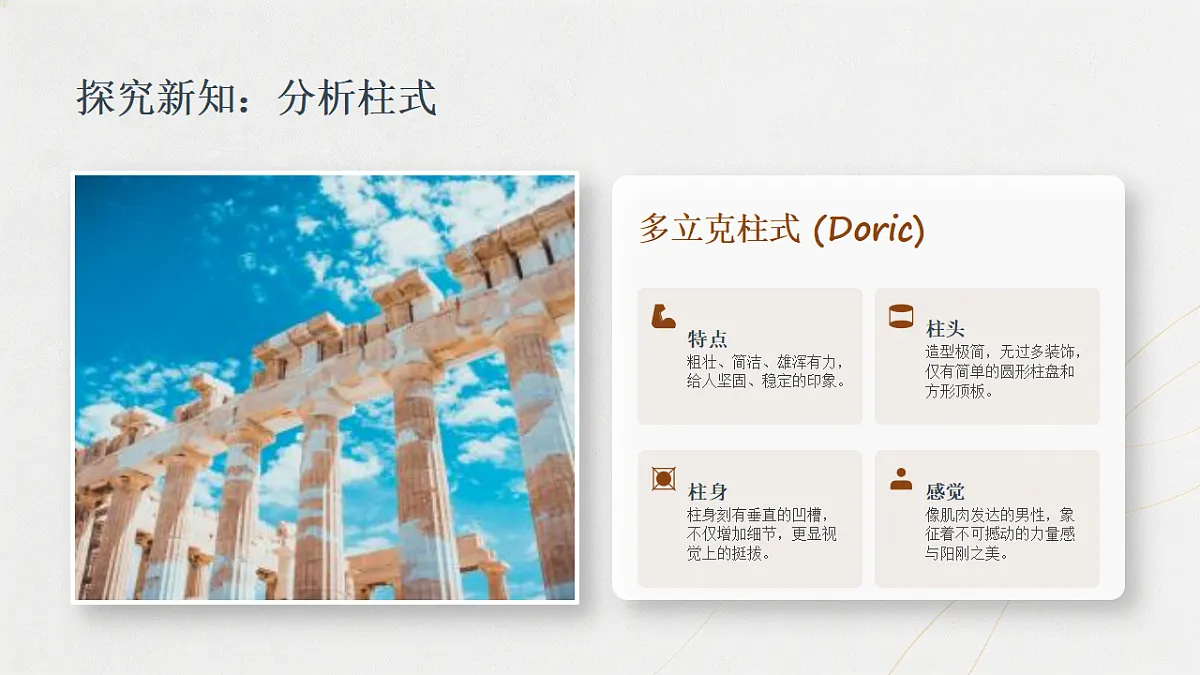 探究新知：分析柱式

多立克柱式 (Doric)

特点
粗壮、简洁、雄浑有力，给人坚固、稳定的印象。

柱头
造型极简，无过多装饰，仅有简单的圆形柱盘和方形顶板。

柱身
柱身刻有垂直的凹槽，不仅增加细节，更显视觉上的挺拔。

感觉
像肌肉发达的男性，象征着不可撼动的力量感与阳刚之美。